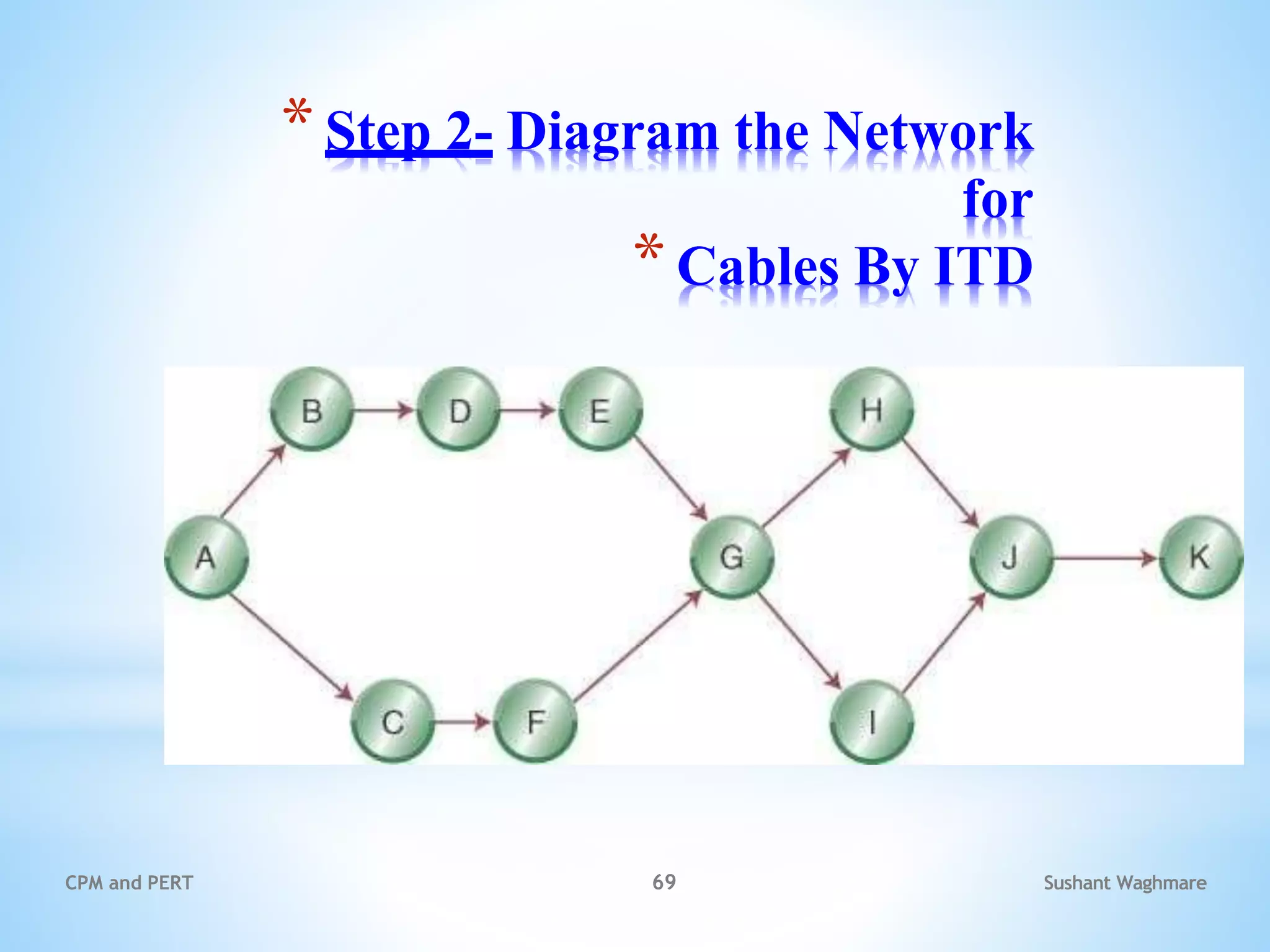 * Step 2- Diagram the Network for
* Cables By ITD

B D E H
A G J K
C F I

CPM and PERT
69
Sushant Waghmare